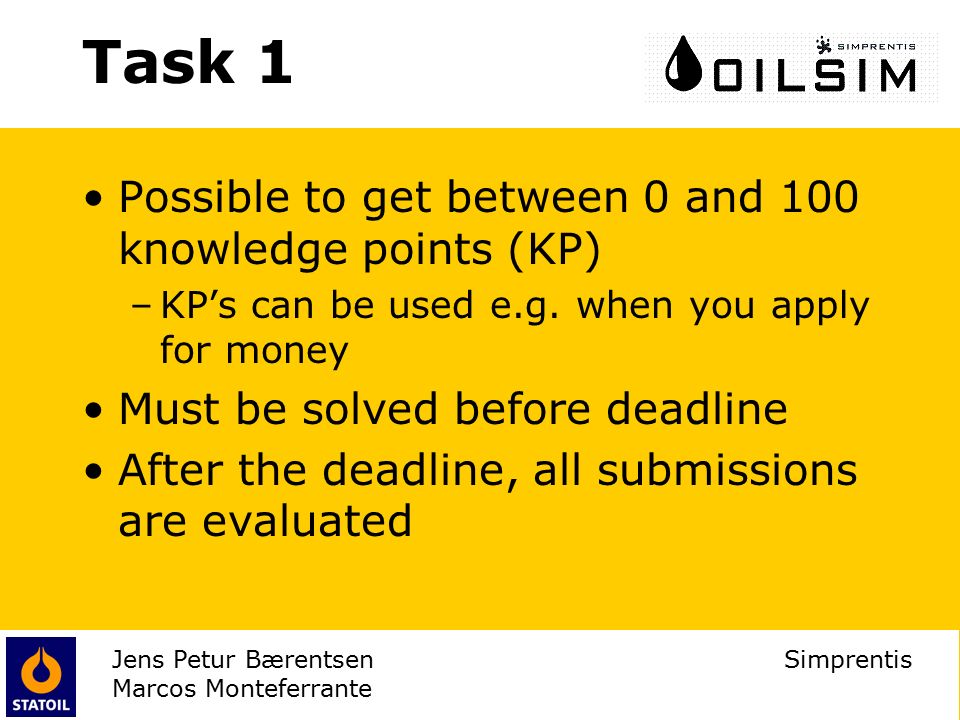 Task 1

SIMPRENTIS
OILSIM

• Possible to get between 0 and 100 knowledge points (KP)
  – KP's can be used e.g. when you apply for money
• Must be solved before deadline
• After the deadline, all submissions are evaluated

STATOIL

Jens Petur Bærentsen
Marcos Monteferrante

Simprentis